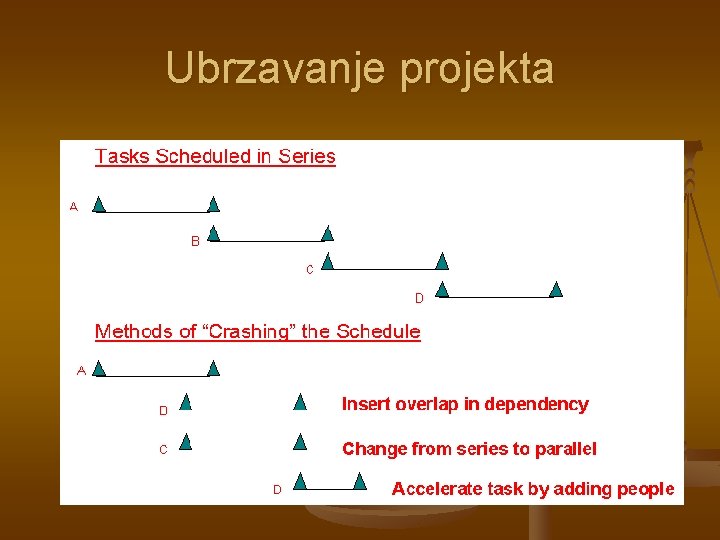 Ubrzavanje projekta

Tasks Scheduled in Series

A

B

C

D

Methods of “Crashing” the Schedule

A

D

Insert overlap in dependency

C

Change from series to parallel

D

Accelerate task by adding people